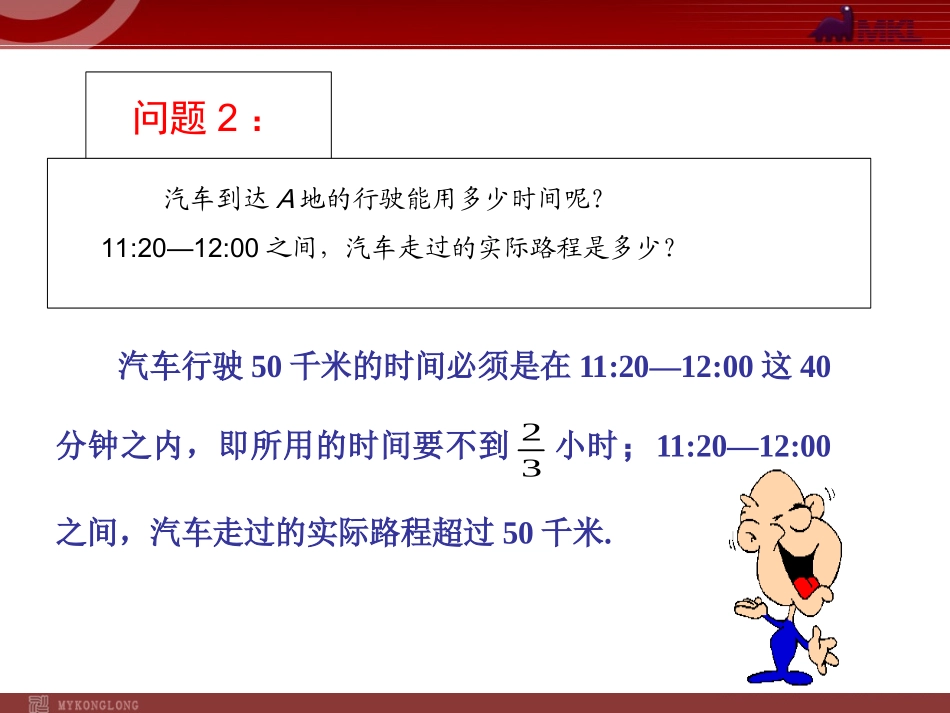 MKL

问题 2：

汽车到达 $A$ 地的行驶能用多少时间呢？

11:20—12:00 之间，汽车走过的实际路程是多少？

汽车行驶 50 千米的时间必须是在 11:20—12:00 这 40 分钟之内，即所用的时间要不到 $\frac{2}{3}$ 小时；11:20—12:00 之间，汽车走过的实际路程超过 50 千米.

MYKONGLONG